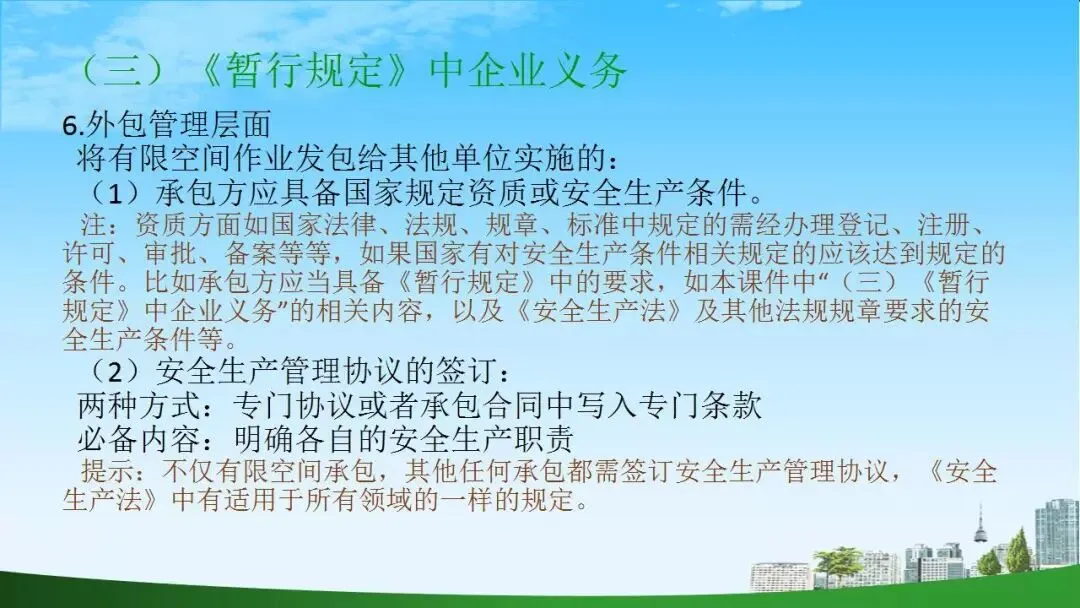 （三）《暂行规定》中企业义务

6.外包管理层面

将有限空间作业发包给其他单位实施的：

（1）承包方应具备国家规定资质或安全生产条件。

注：资质方面如国家法律、法规、规章、标准中规定的需经办理登记、注册、许可、审批、备案等等，如果国家有对安全生产条件相关规定的应该达到规定的条件。比如承包方应当具备《暂行规定》中的要求，如本课件中“（三）《暂行规定》中企业义务”的相关内容，以及《安全生产法》及其他法规规章要求的安全生产条件等。

（2）安全生产管理协议的签订：

两种方式：专门协议或者承包合同中写入专门条款

必备内容：明确各自的安全生产职责

提示：不仅有限空间承包，其他任何承包都需签订安全生产管理协议，《安全生产法》中有适用于所有领域的一样的规定。